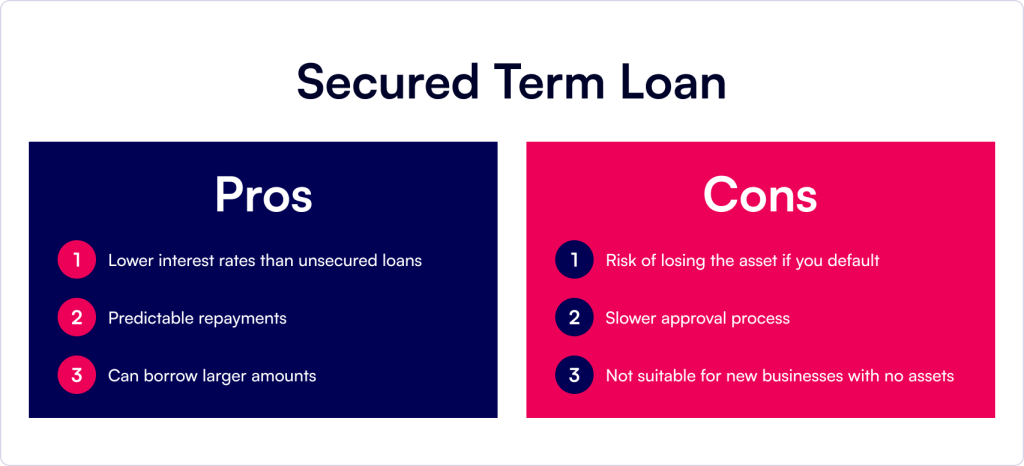 Secured Term Loan

Pros

1 Lower interest rates than unsecured loans

2 Predictable repayments

3 Can borrow larger amounts

Cons

1 Risk of losing the asset if you default

2 Slower approval process

3 Not suitable for new businesses with no assets